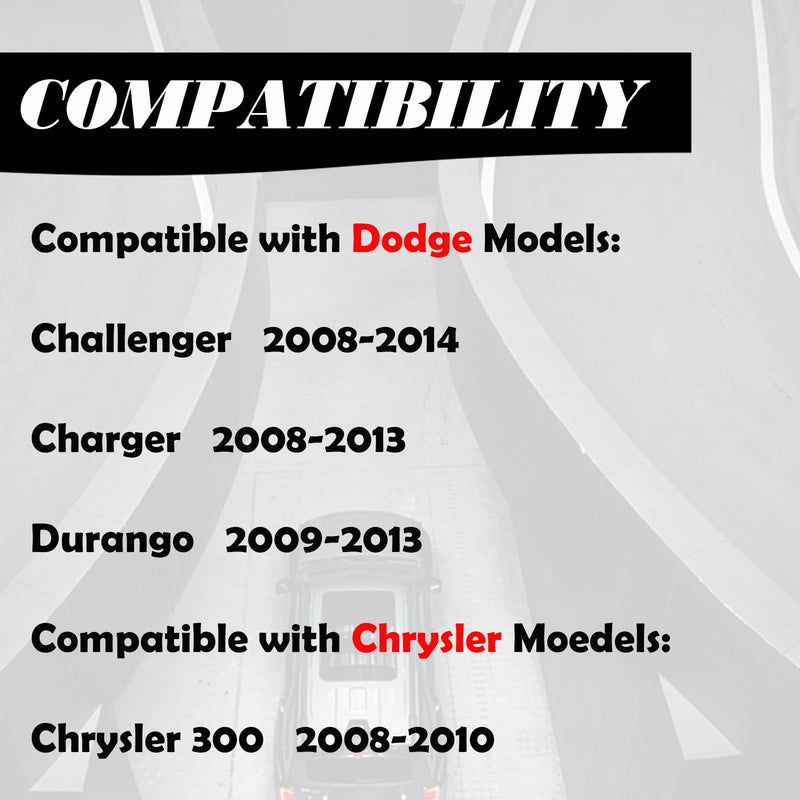 COMPATIBILITY

Compatible with Dodge Models:

Challenger 2008-2014

Charger 2008-2013

Durango 2009-2013

Compatible with Chrysler Moedels:

Chrysler 300 2008-2010